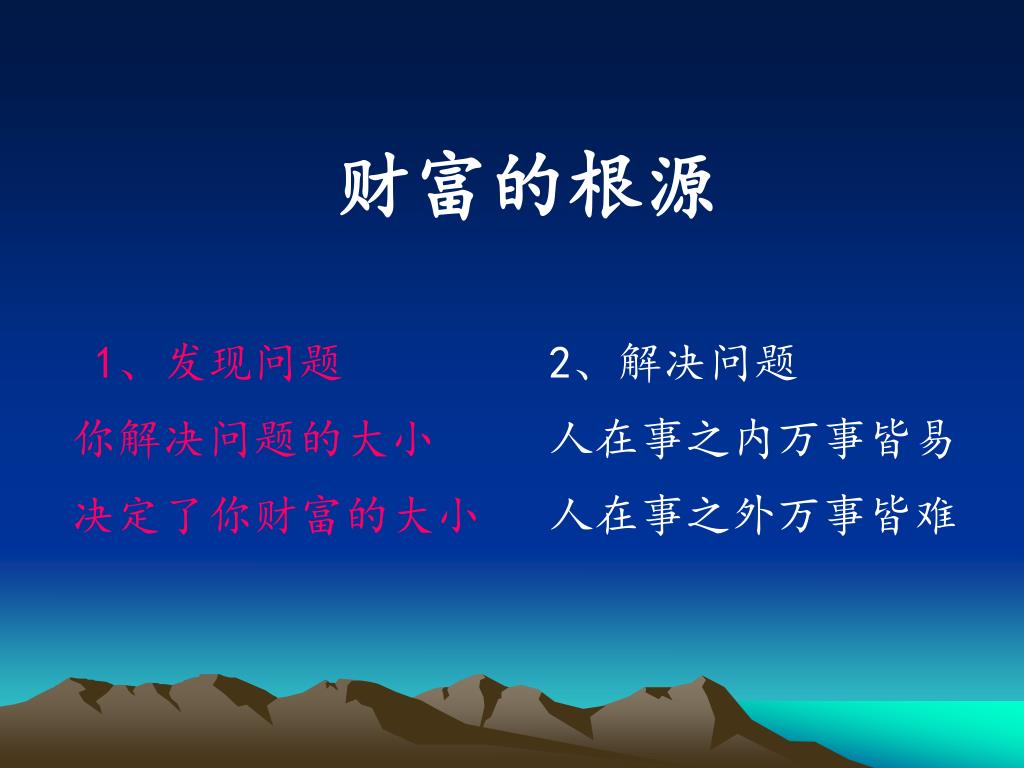 财富的根源

1、发现问题
你解决问题的大小
决定了你财富的大小

2、解决问题
人在事之内万事皆易
人在事之外万事皆难